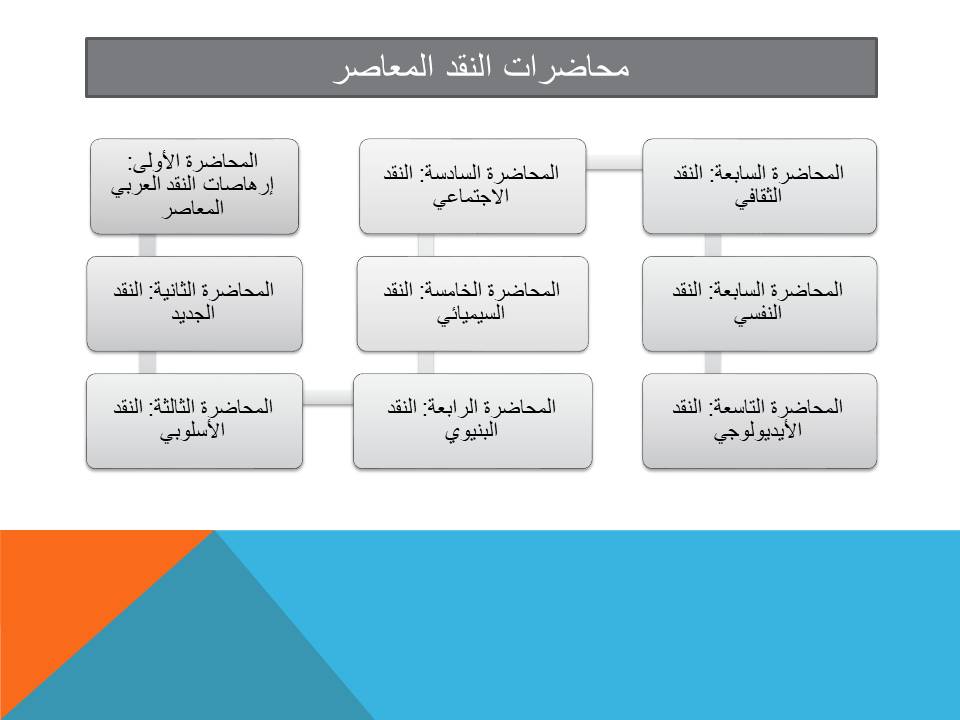 محاضرات النقد المعاصر

المحاضرة الأولى: إرهاصات النقد العربي المعاصر

المحاضرة الثانية: النقد الجديد

المحاضرة الثالثة: النقد الأسلوبي

المحاضرة الرابعة: النقد البنيوي

المحاضرة الخامسة: النقد السيميائي

المحاضرة السادسة: النقد الاجتماعي

المحاضرة السابعة: النقد الثقافي

المحاضرة السابعة: النقد النفسي

المحاضرة التاسعة: النقد الأيديولوجي